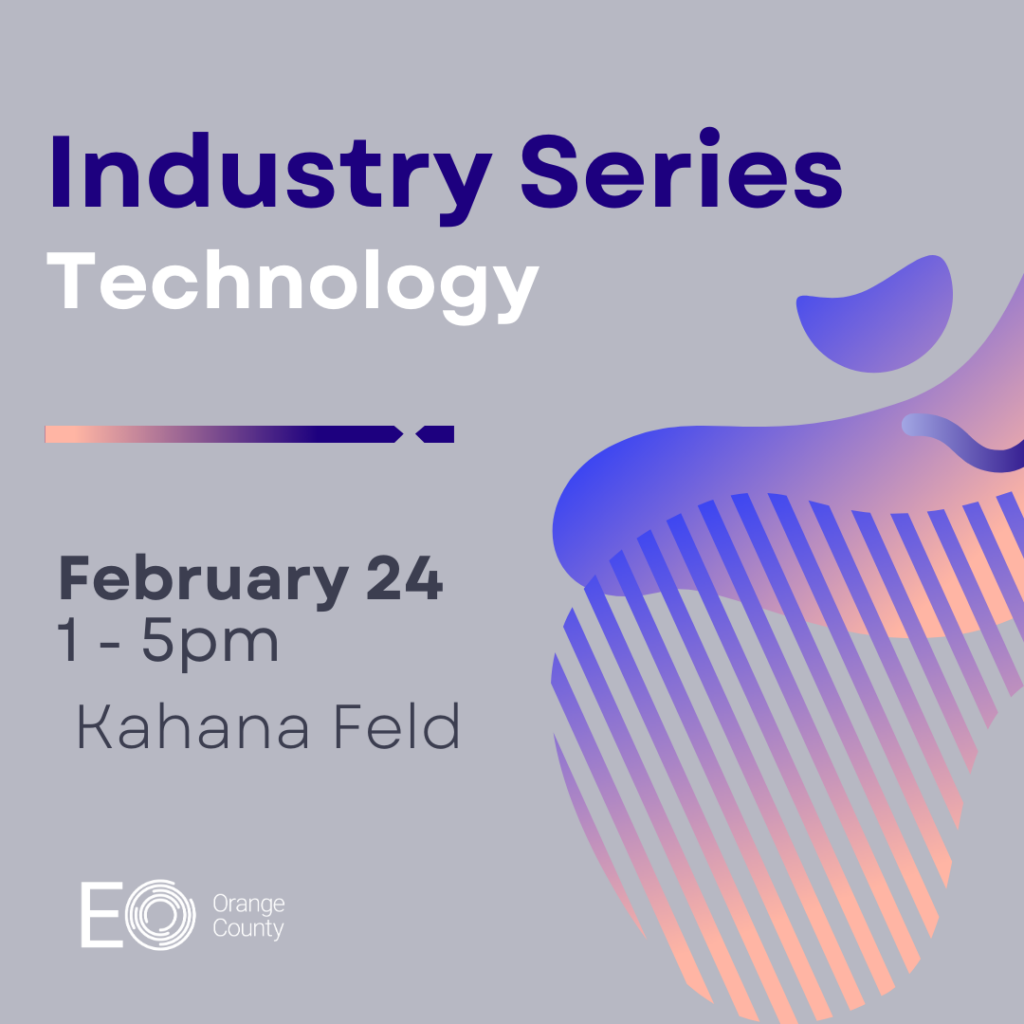 Industry Series
Technology

February 24
1 - 5pm
Kahana Feld

EO Orange County